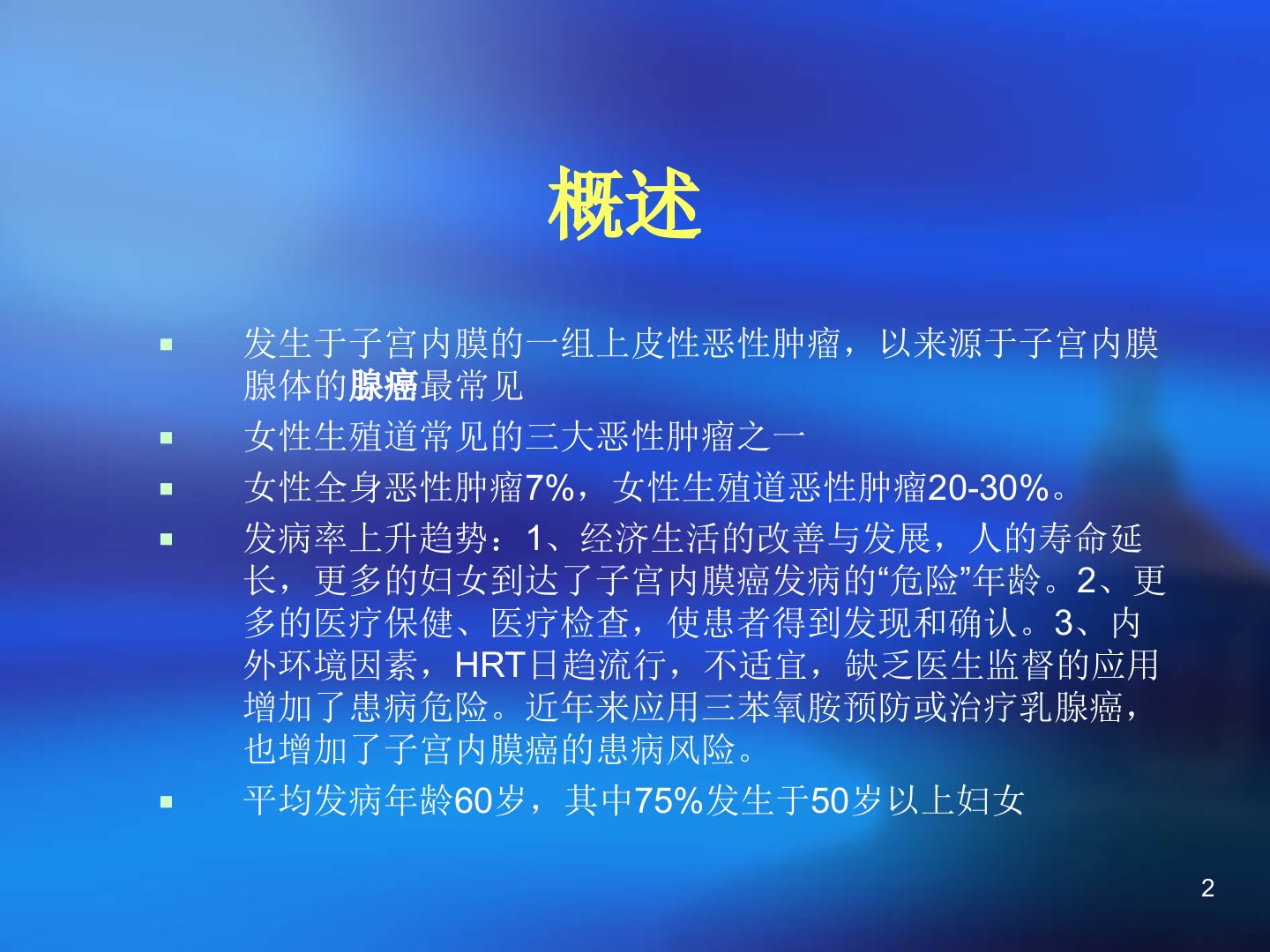 概述

▪ 发生于子宫内膜的一组上皮性恶性肿瘤，以来源于子宫内膜腺体的腺癌最常见

▪ 女性生殖道常见的三大恶性肿瘤之一

▪ 女性全身恶性肿瘤7%，女性生殖道恶性肿瘤20-30%。

▪ 发病率上升趋势：1、经济生活的改善与发展，人的寿命延长，更多的妇女到达了子宫内膜癌发病的“危险”年龄。2、更多的医疗保健、医疗检查，使患者得到发现和确认。3、内外环境因素，HRT日趋流行，不适宜，缺乏医生监督的应用增加了患病危险。近年来应用三苯氧胺预防或治疗乳腺癌，也增加了子宫内膜癌的患病风险。

▪ 平均发病年龄60岁，其中75%发生于50岁以上妇女

2